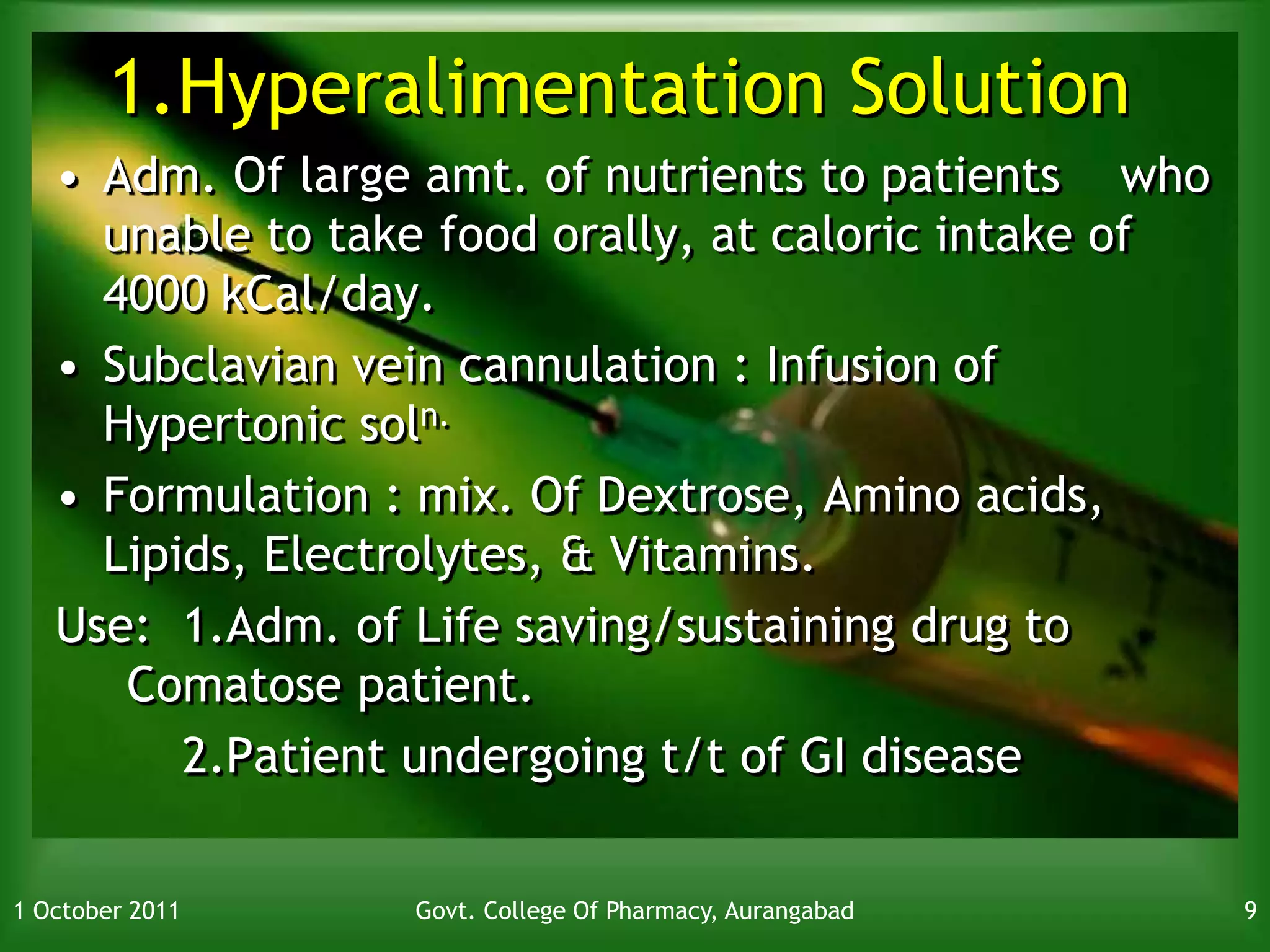 1.Hyperalimentation Solution

• Adm. Of large amt. of nutrients to patients who unable to take food orally, at caloric intake of 4000 kCal/day.

• Subclavian vein cannulation : Infusion of Hypertonic sol$^{n.}$

• Formulation : mix. Of Dextrose, Amino acids, Lipids, Electrolytes, & Vitamins.

Use: 1.Adm. of Life saving/sustaining drug to Comatose patient.

2.Patient undergoing t/t of GI disease

1 October 2011

Govt. College Of Pharmacy, Aurangabad

9